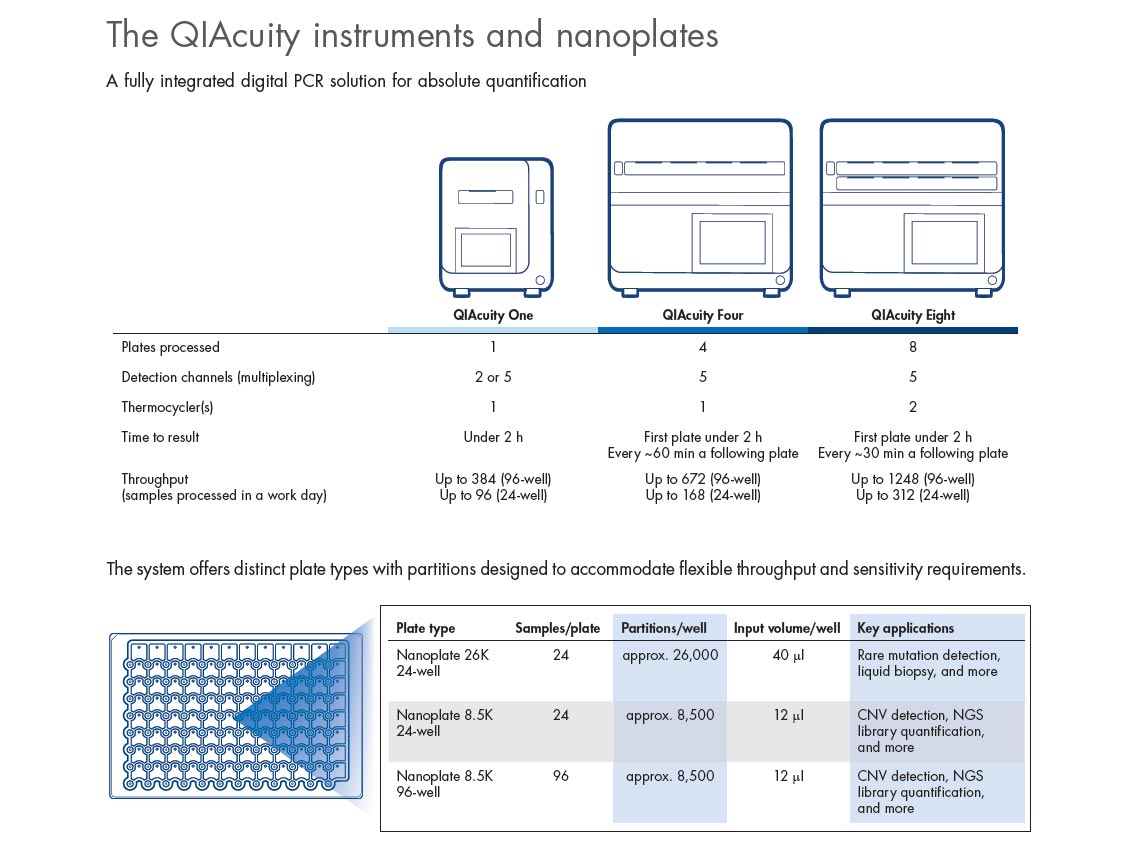 The QIAcuity instruments and nanoplates

A fully integrated digital PCR solution for absolute quantification

| | QIAcuity One | QIAcuity Four | QIAcuity Eight |
|---|---|---|---|
| Plates processed | 1 | 4 | 8 |
| Detection channels (multiplexing) | 2 or 5 | 5 | 5 |
| Thermocycler(s) | 1 | 1 | 2 |
| Time to result | Under 2 h | First plate under 2 h Every ~60 min a following plate | First plate under 2 h Every ~30 min a following plate |
| Throughput (samples processed in a work day) | Up to 384 (96-well) Up to 96 (24-well) | Up to 672 (96-well) Up to 168 (24-well) | Up to 1248 (96-well) Up to 312 (24-well) |

The system offers distinct plate types with partitions designed to accommodate flexible throughput and sensitivity requirements.

| Plate type | Samples/plate | Partitions/well | Input volume/well | Key applications |
|---|---|---|---|---|
| Nanoplate 26K 24-well | 24 | approx. 26,000 | 40 µl | Rare mutation detection, liquid biopsy, and more |
| Nanoplate 8.5K 24-well | 24 | approx. 8,500 | 12 µl | CNV detection, NGS library quantification, and more |
| Nanoplate 8.5K 96-well | 96 | approx. 8,500 | 12 µl | CNV detection, NGS library quantification, and more |